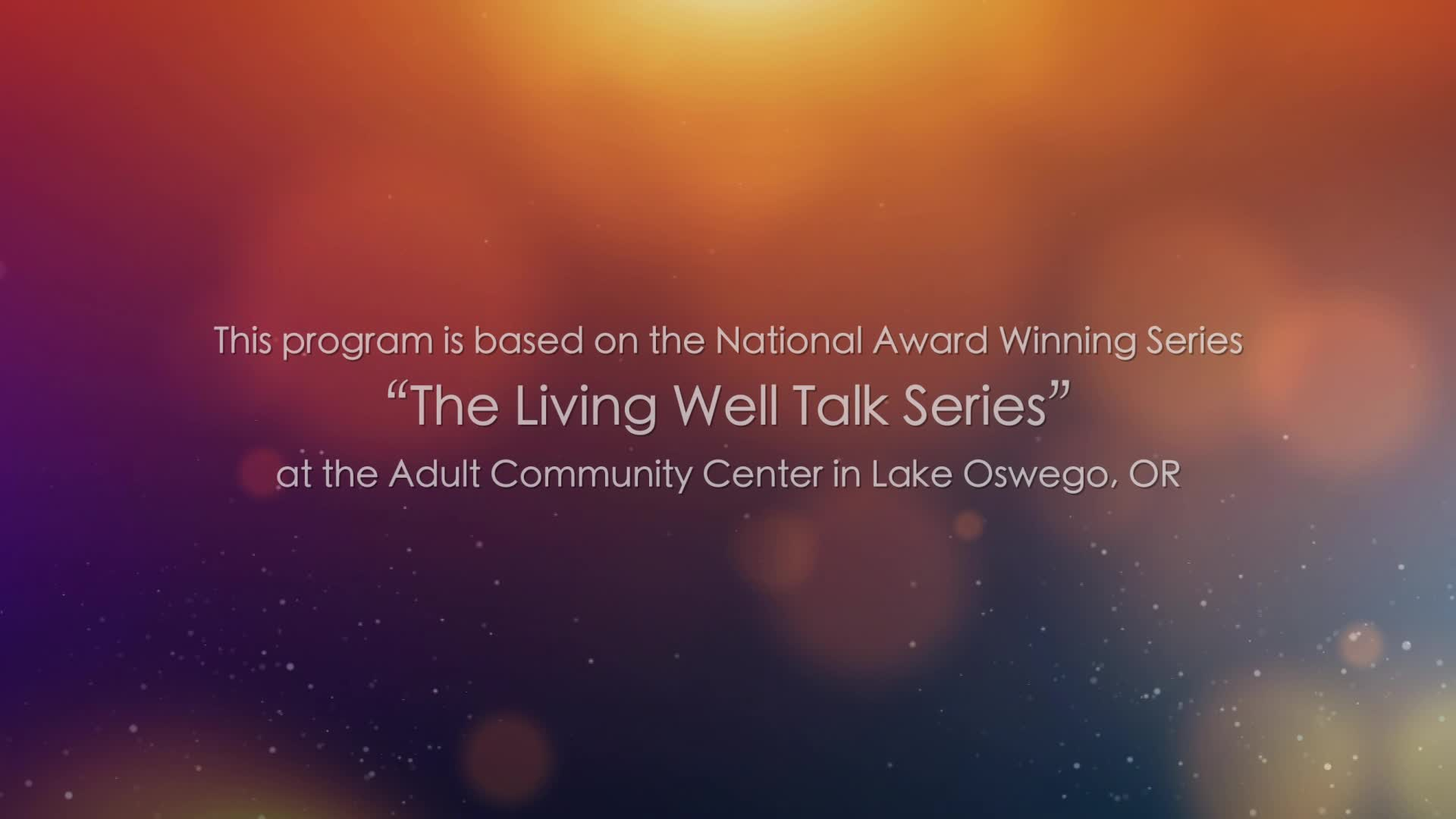 This program is based on the National Award Winning Series
“The Living Well Talk Series”
at the Adult Community Center in Lake Oswego, OR